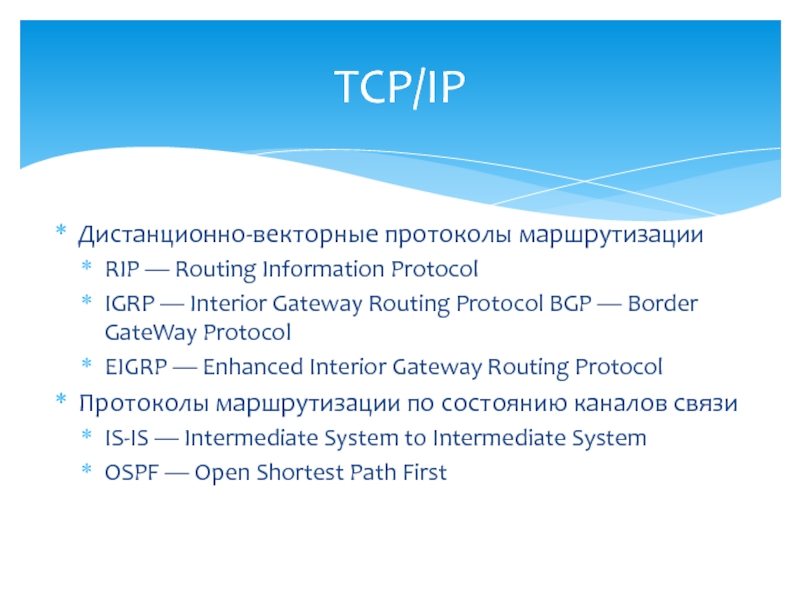 TCP/IP

* Дистанционно-векторные протоколы маршрутизации
  * RIP — Routing Information Protocol
  * IGRP — Interior Gateway Routing Protocol BGP — Border GateWay Protocol
  * EIGRP — Enhanced Interior Gateway Routing Protocol
* Протоколы маршрутизации по состоянию каналов связи
  * IS-IS — Intermediate System to Intermediate System
  * OSPF — Open Shortest Path First